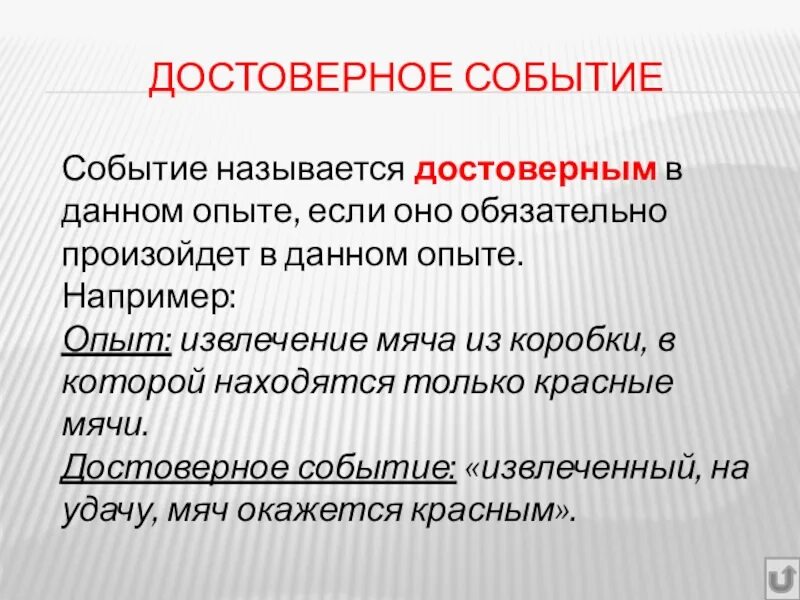 ДОСТОВЕРНОЕ СОБЫТИЕ

Событие называется достоверным в данном опыте, если оно обязательно произойдет в данном опыте.
Например:
Опыт: извлечение мяча из коробки, в которой находятся только красные мячи.
Достоверное событие: «извлеченный, на удачу, мяч окажется красным».